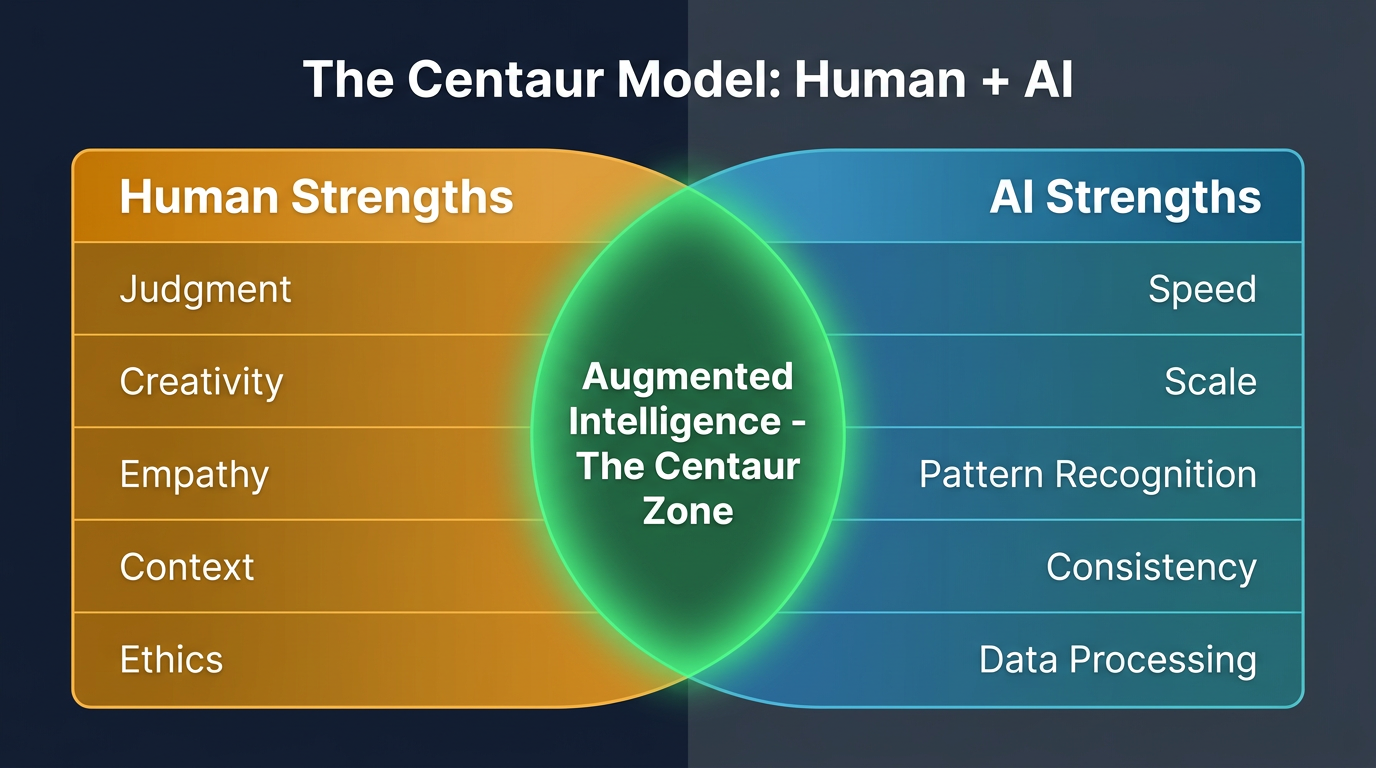 The Centaur Model: Human + AI

Human Strengths

Judgment

Creativity

Empathy

Context

Ethics

Augmented Intelligence - The Centaur Zone

AI Strengths

Speed

Scale

Pattern Recognition

Consistency

Data Processing